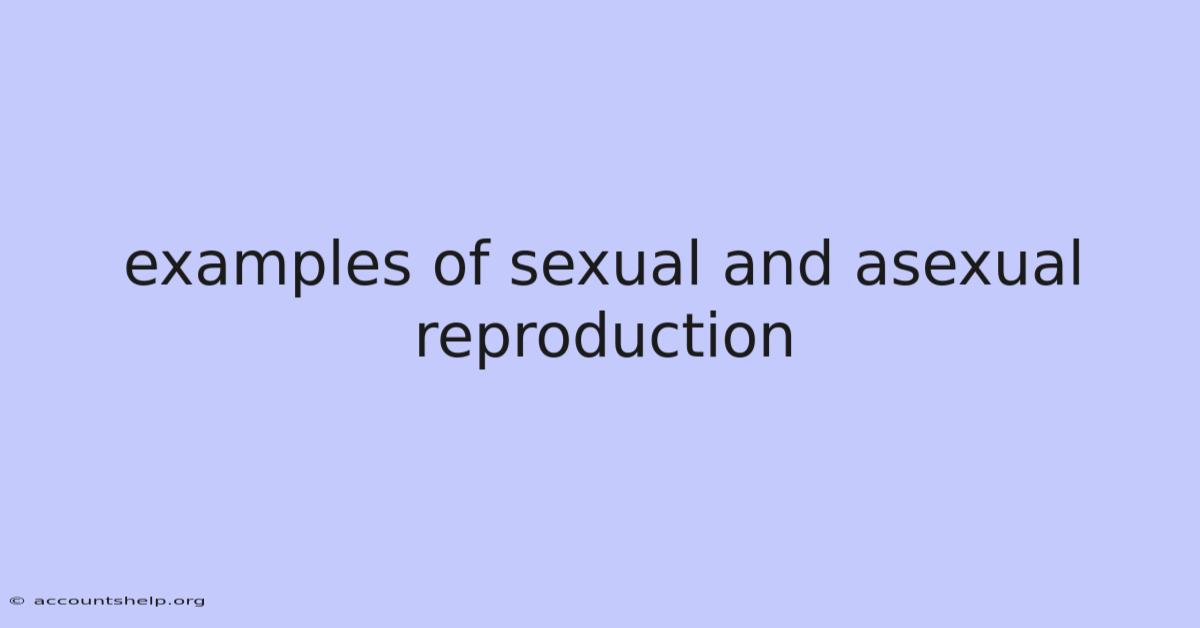 examples of sexual and asexual reproduction

© accountshelp.org